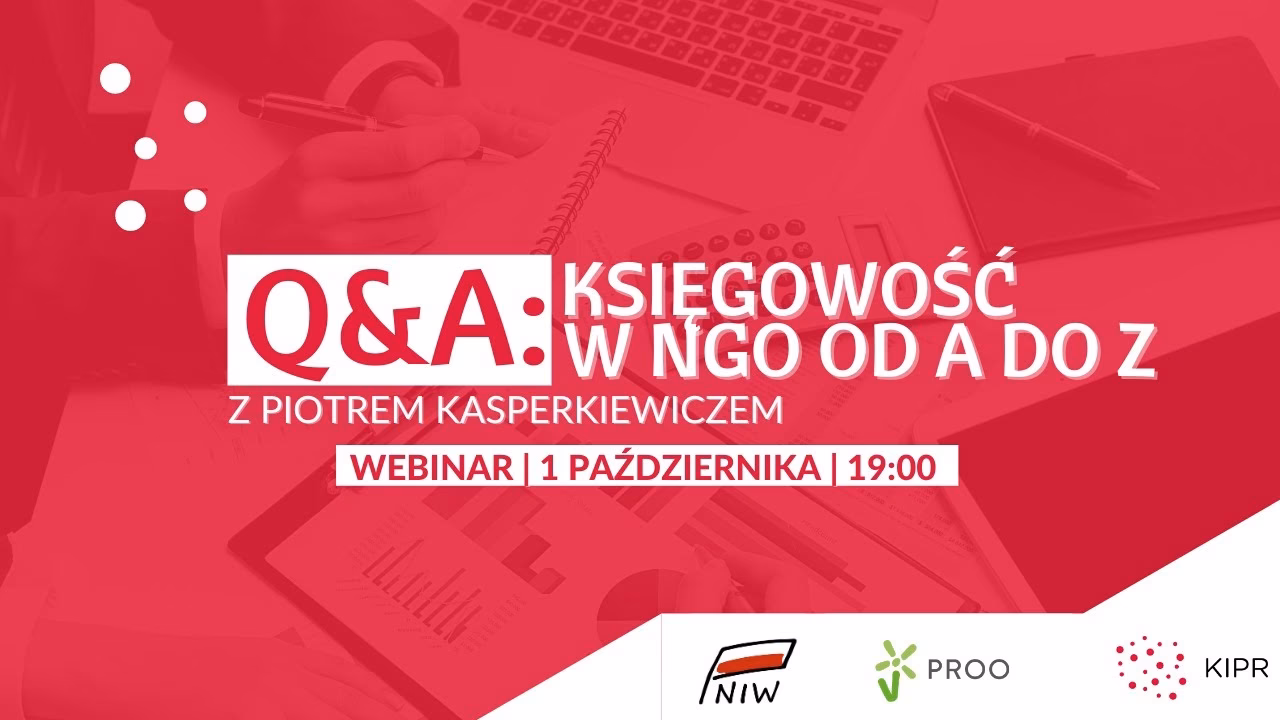 Q&A: KSIĘGOWOŚĆ W NGO OD A DO Z

Z PIOTREM KASPERKIEWICZEM

WEBINAR | 1 PAŹDZIERNIKA | 19:00

NIW

PROO

KIPR